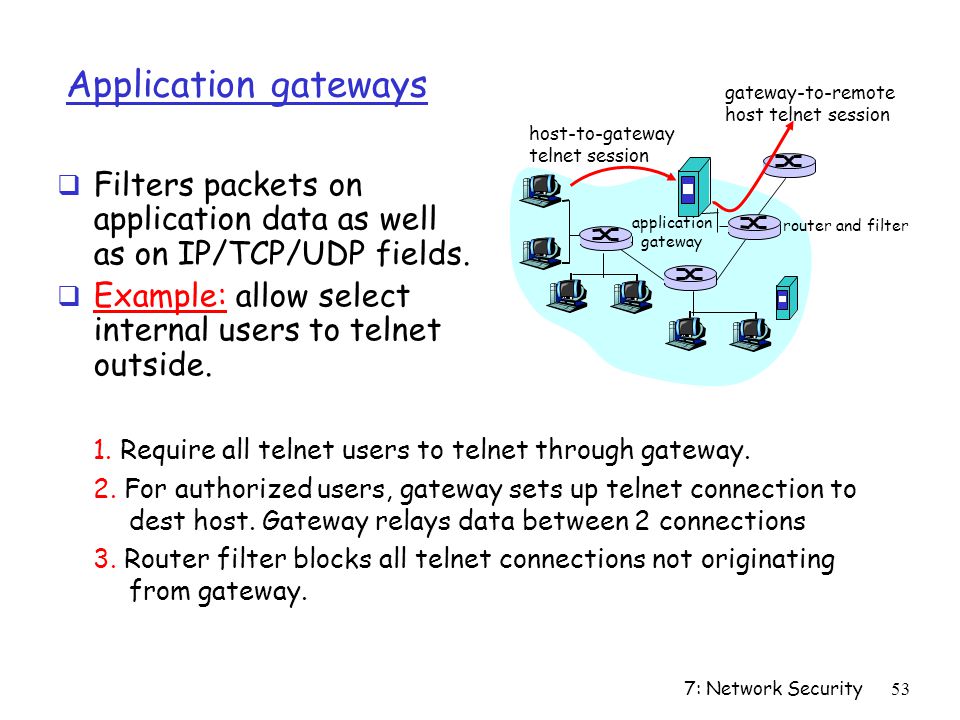 Application gateways

❑ Filters packets on application data as well as on IP/TCP/UDP fields.
❑ Example: allow select internal users to telnet outside.

host-to-gateway telnet session

gateway-to-remote host telnet session

application gateway

router and filter

1. Require all telnet users to telnet through gateway.
2. For authorized users, gateway sets up telnet connection to dest host. Gateway relays data between 2 connections
3. Router filter blocks all telnet connections not originating from gateway.

7: Network Security 53